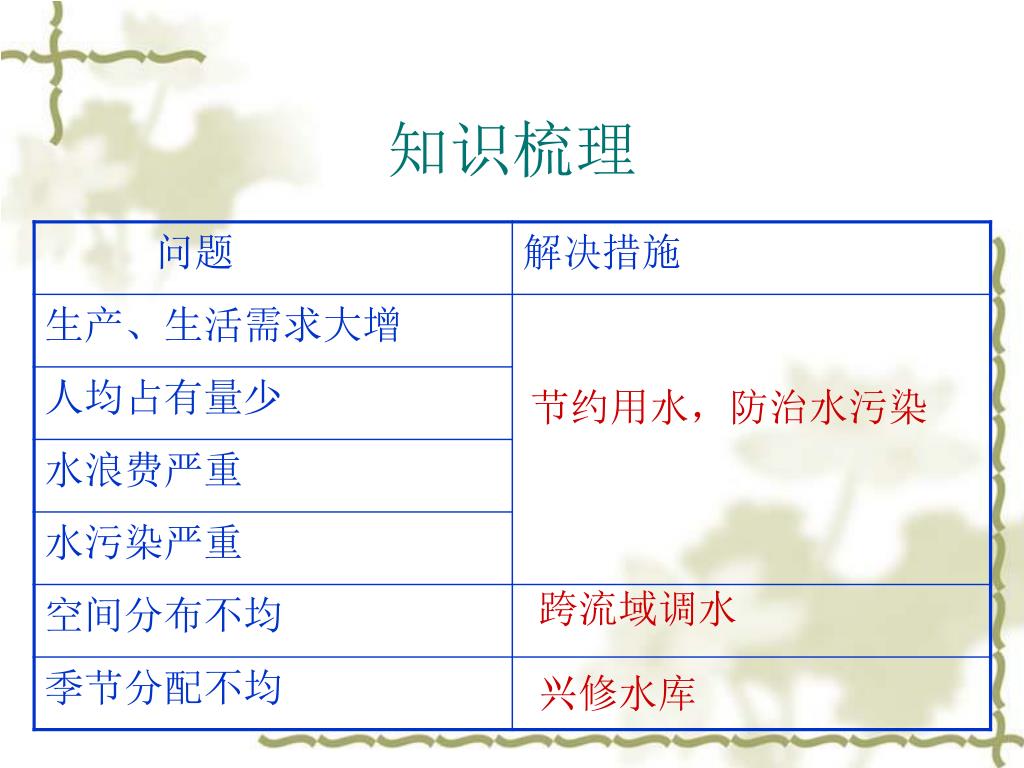 知识梳理

| 问题 | 解决措施 |
|---|---|
| 生产、生活需求大增 | 节约用水，防治水污染 |
| 人均占有量少 | |
| 水浪费严重 | |
| 水污染严重 | |
| 空间分布不均 | 跨流域调水 |
| 季节分配不均 | 兴修水库 |